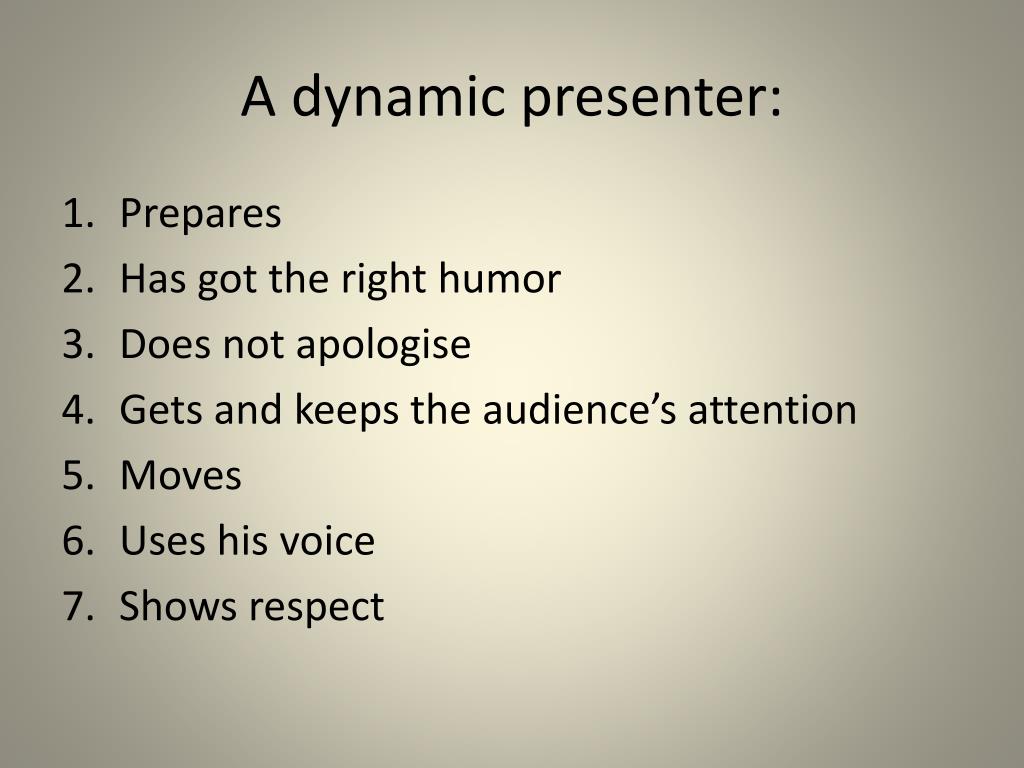 A dynamic presenter:

1. Prepares
2. Has got the right humor
3. Does not apologise
4. Gets and keeps the audience’s attention
5. Moves
6. Uses his voice
7. Shows respect